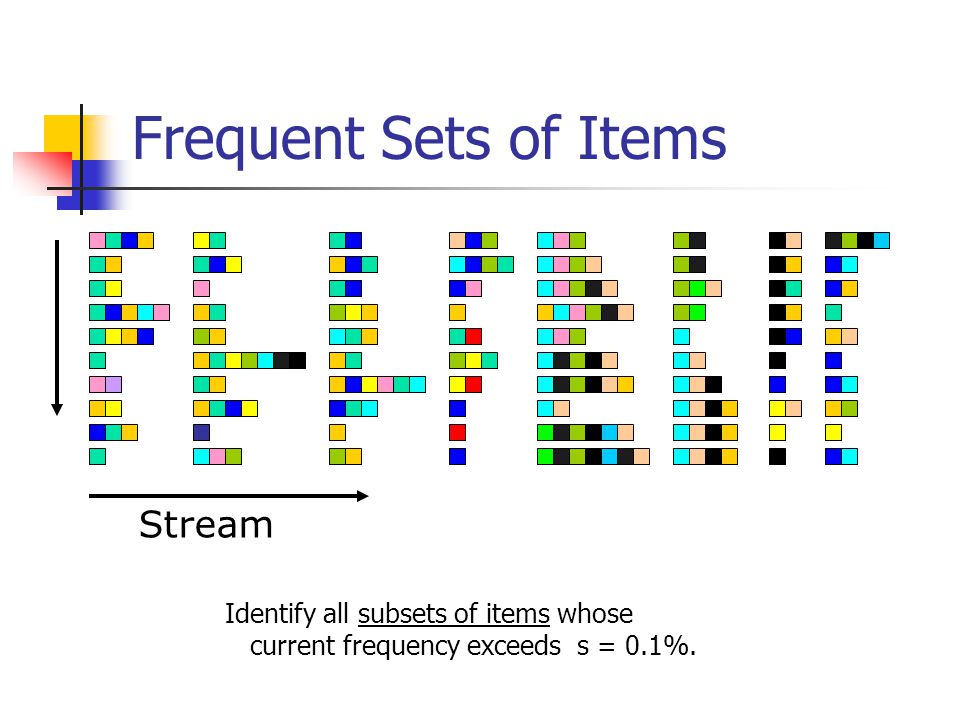 Frequent Sets of Items

Stream

Identify all subsets of items whose current frequency exceeds s = 0.1%.